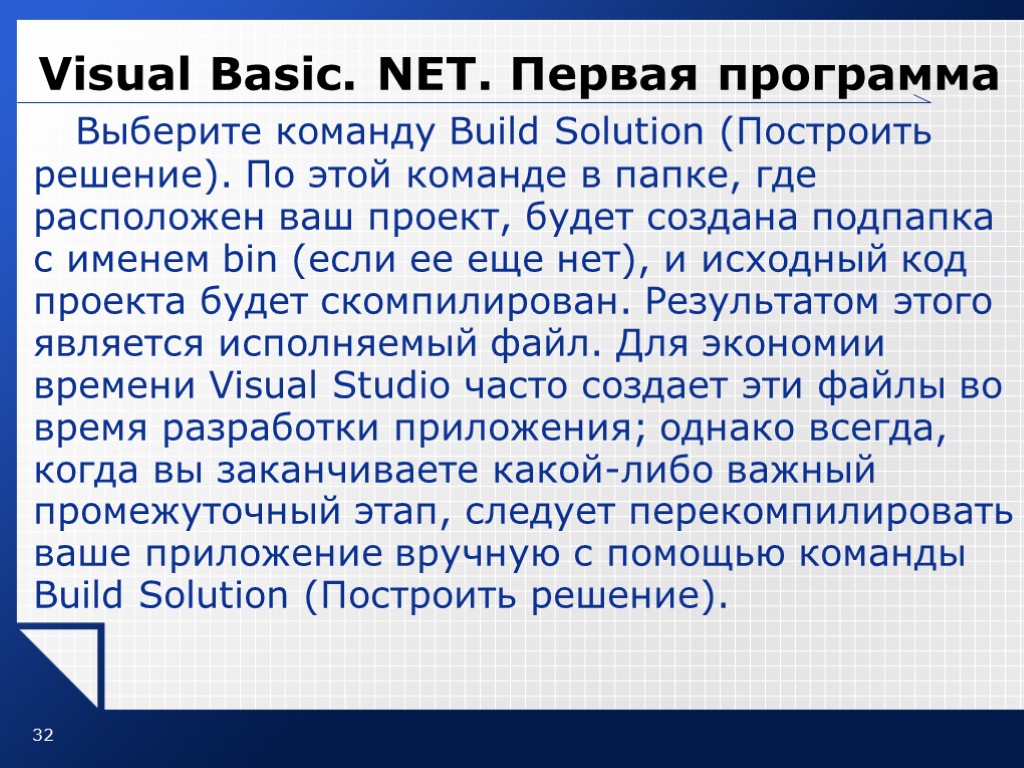 Visual Basic. NET. Первая программа

Выберите команду Build Solution (Построить решение). По этой команде в папке, где расположен ваш проект, будет создана подпапка с именем bin (если ее еще нет), и исходный код проекта будет скомпилирован. Результатом этого является исполняемый файл. Для экономии времени Visual Studio часто создает эти файлы во время разработки приложения; однако всегда, когда вы заканчиваете какой-либо важный промежуточный этап, следует перекомпилировать ваше приложение вручную с помощью команды Build Solution (Построить решение).

32